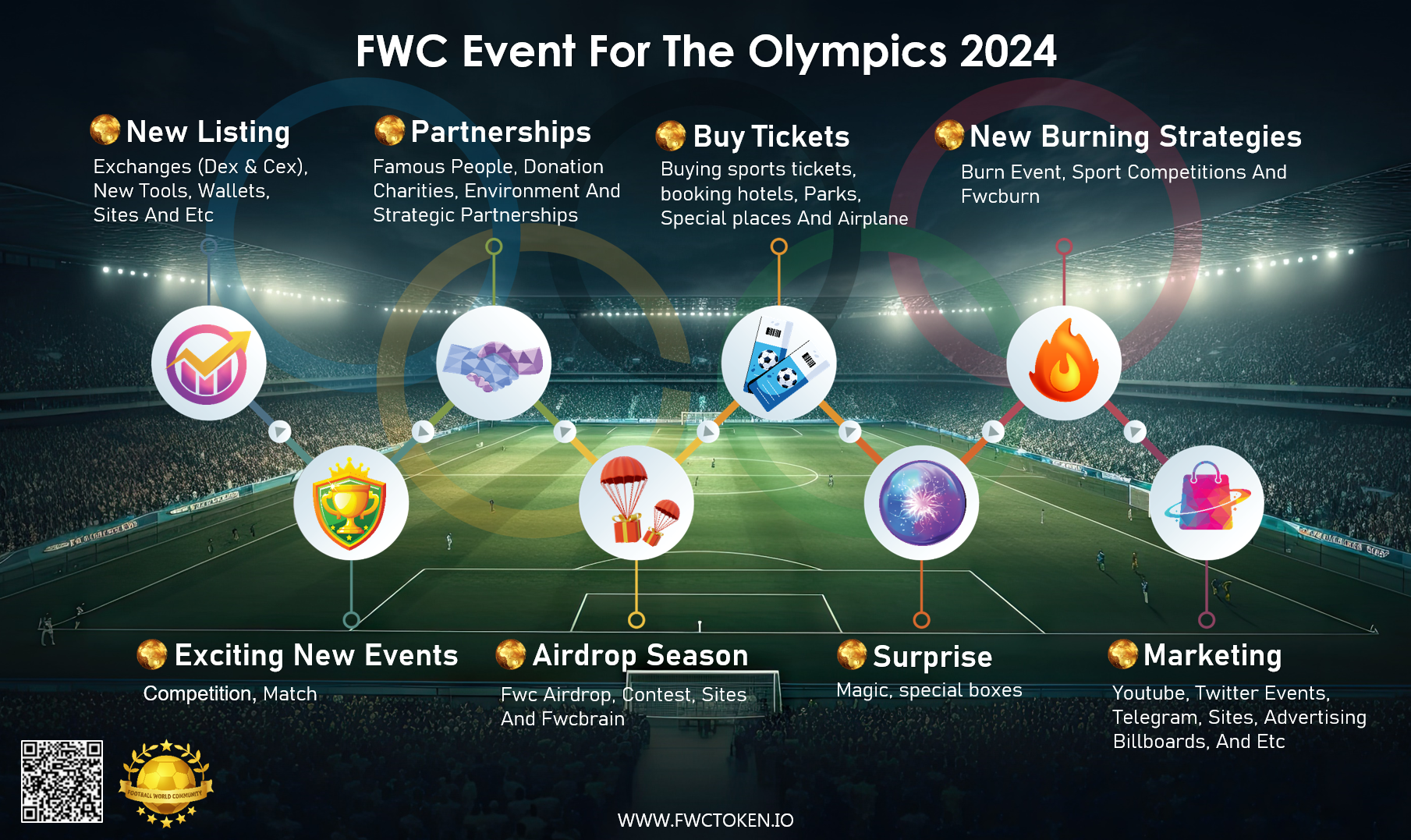 FWC Event For The Olympics 2024

New Listing
Exchanges (Dex & Cex), New Tools, Wallets, Sites And Etc

Partnerships
Famous People, Donation Charities, Environment And Strategic Partnerships

Buy Tickets
Buying sports tickets, booking hotels, Parks, Special places And Airplane

New Burning Strategies
Burn Event, Sport Competitions And Fwcburn

Exciting New Events
Competition, Match

Airdrop Season
Fwc Airdrop, Contest, Sites And Fwcbrain

Surprise
Magic, special boxes

Marketing
Youtube, Twitter Events, Telegram, Sites, Advertising Billboards, And Etc

FOOTBALL WORLD COMMUNITY

WWW.FWCTOKEN.IO